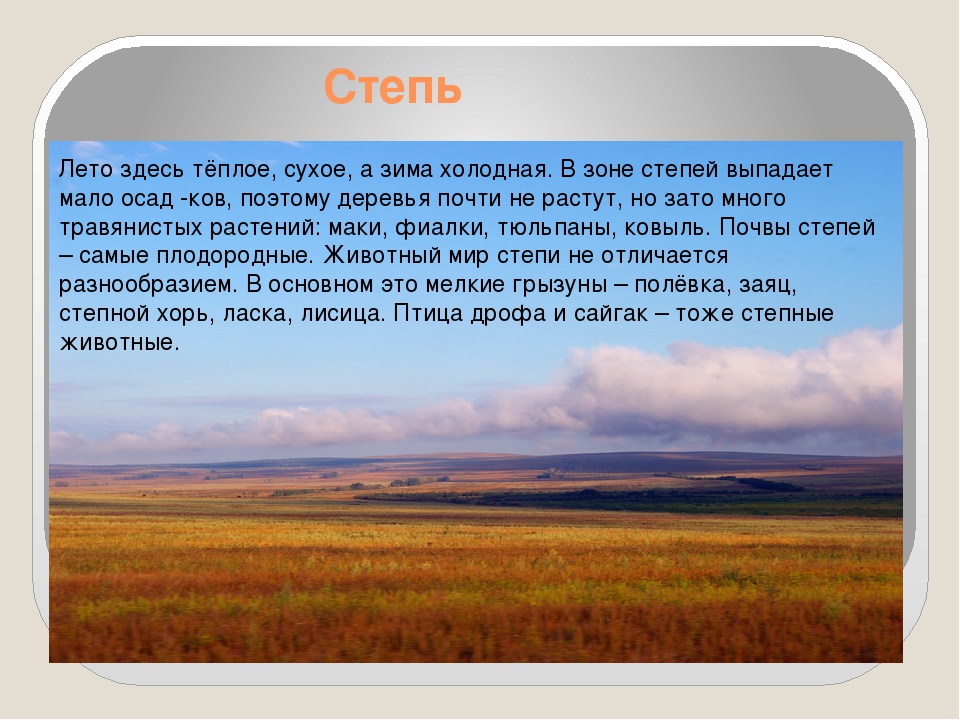 Степь

Лето здесь тёплое, сухое, а зима холодная. В зоне степей выпадает мало осад -ков, поэтому деревья почти не растут, но зато много травянистых растений: маки, фиалки, тюльпаны, ковыль. Почвы степей – самые плодородные. Животный мир степи не отличается разнообразием. В основном это мелкие грызуны – полёвка, заяц, степной хорь, ласка, лисица. Птица дрофа и сайгак – тоже степные животные.